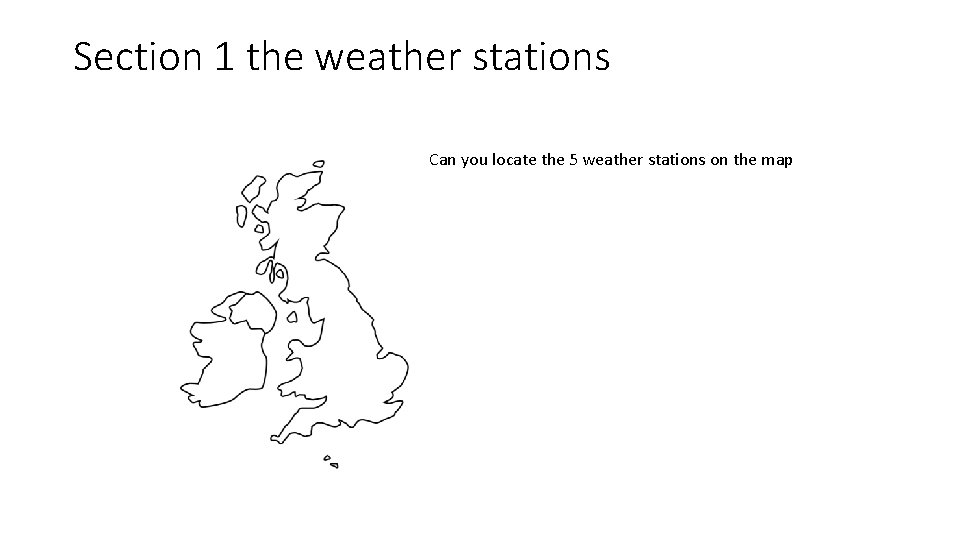 Section 1 the weather stations

Can you locate the 5 weather stations on the map